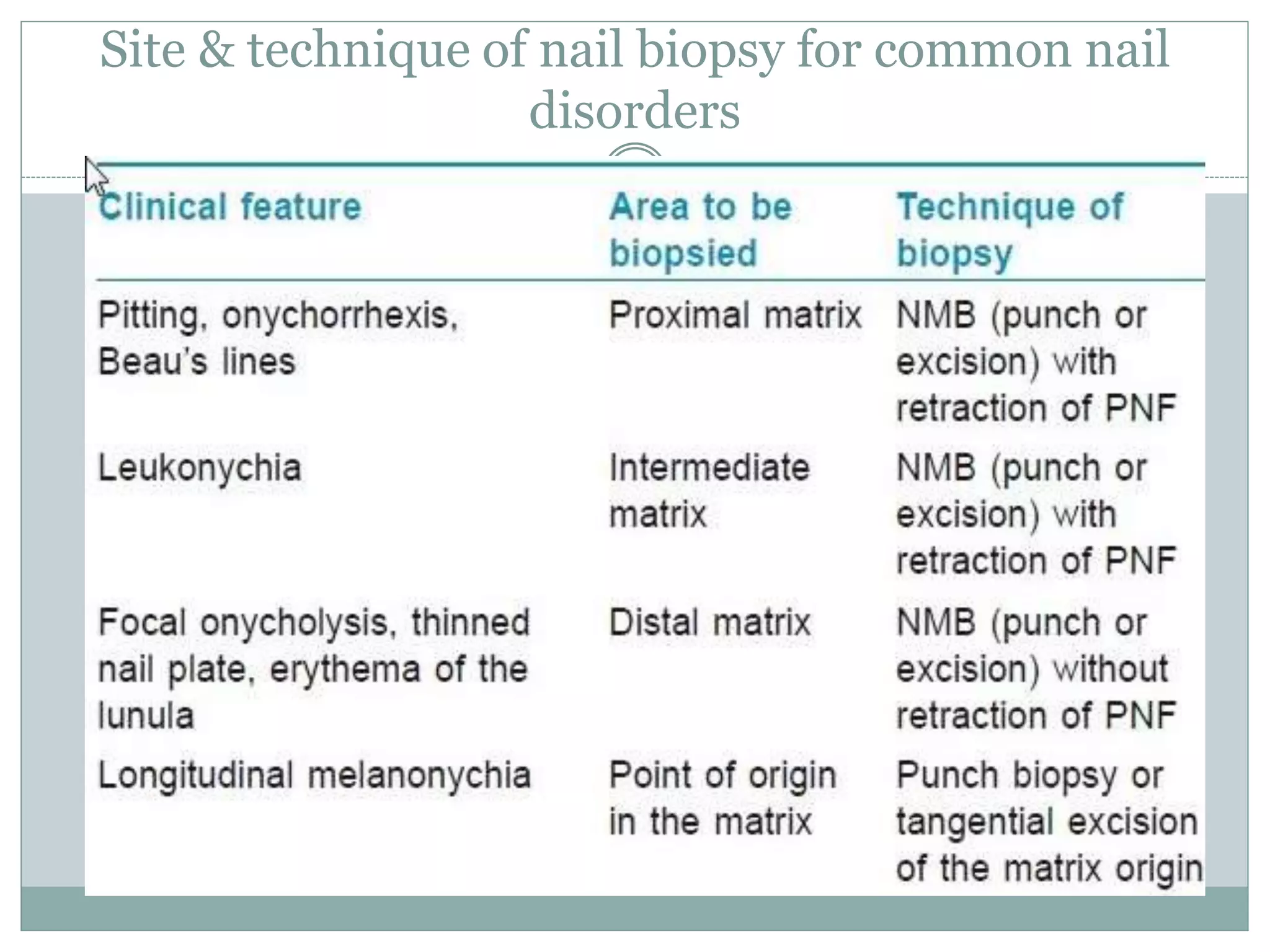 Site & technique of nail biopsy for common nail disorders

| Clinical feature | Area to be biopsied | Technique of biopsy |
|---|---|---|
| Pitting, onychorrhexis, Beau's lines | Proximal matrix | NMB (punch or excision) with retraction of PNF |
| Leukonychia | Intermediate matrix | NMB (punch or excision) with retraction of PNF |
| Focal onycholysis, thinned nail plate, erythema of the lunula | Distal matrix | NMB (punch or excision) without retraction of PNF |
| Longitudinal melanonychia | Point of origin in the matrix | Punch biopsy or tangential excision of the matrix origin |